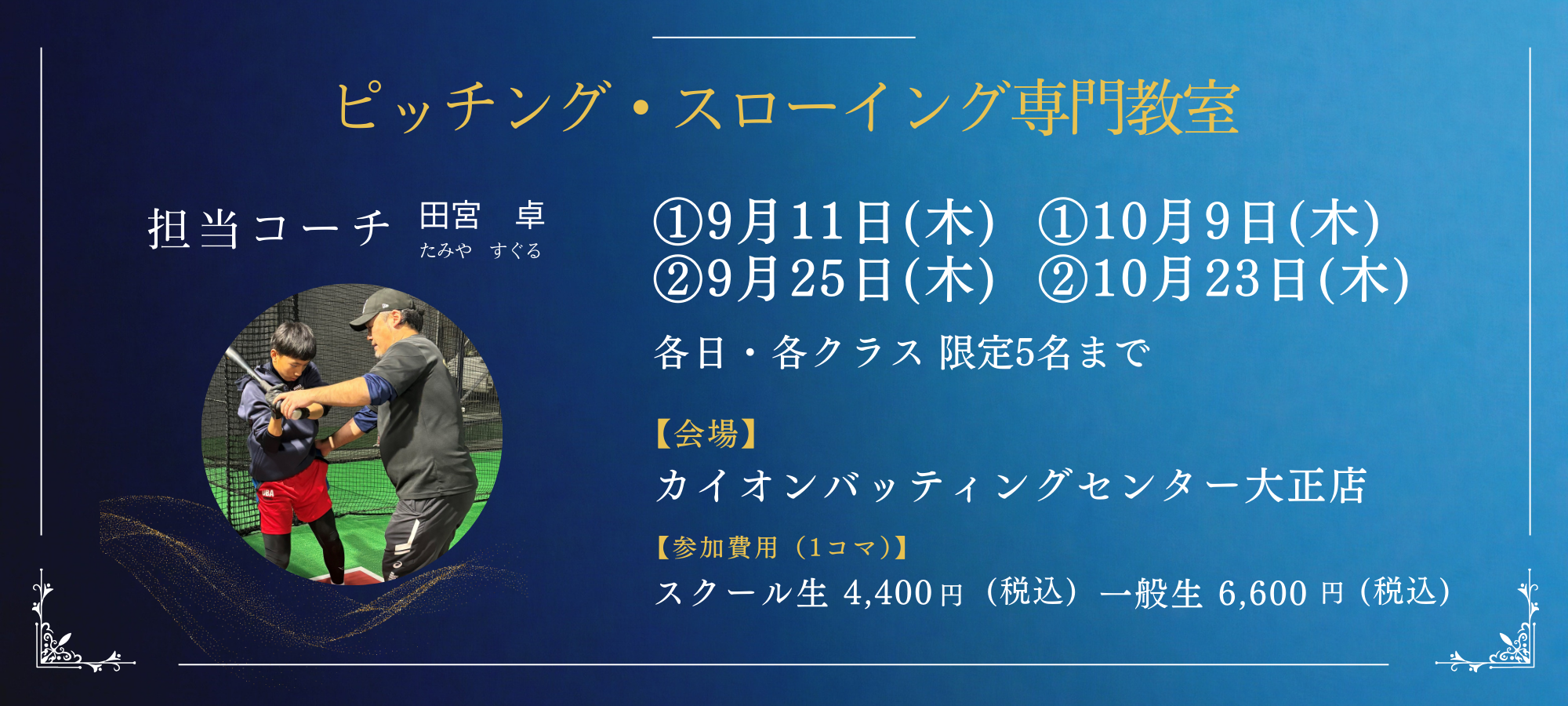 ピッチング・スローイング専門教室

担当コーチ　田宮　卓
たみや　すぐる

①9月11日(木)　①10月9日(木)
②9月25日(木)　②10月23日(木)

各日・各クラス 限定5名まで

【会場】
カイオンバッティングセンター大正店

【参加費用（1コマ）】
スクール生 4,400円（税込）一般生 6,600 円（税込）